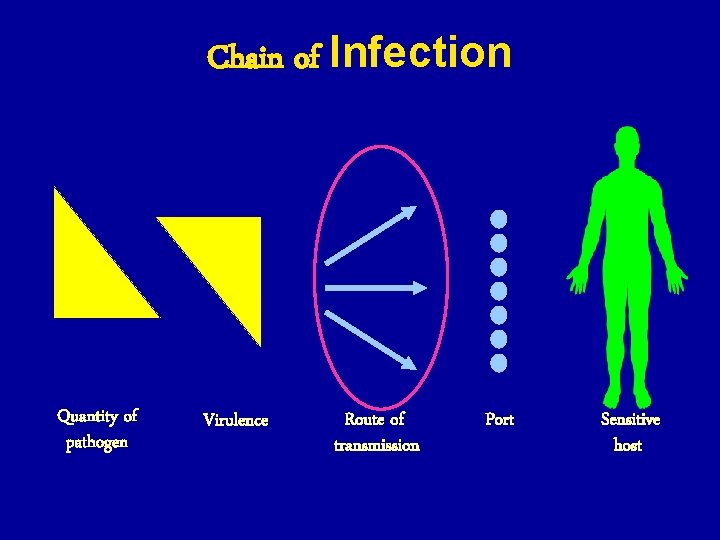 Chain of Infection

Quantity of pathogen

Virulence

Route of transmission

Port

Sensitive host